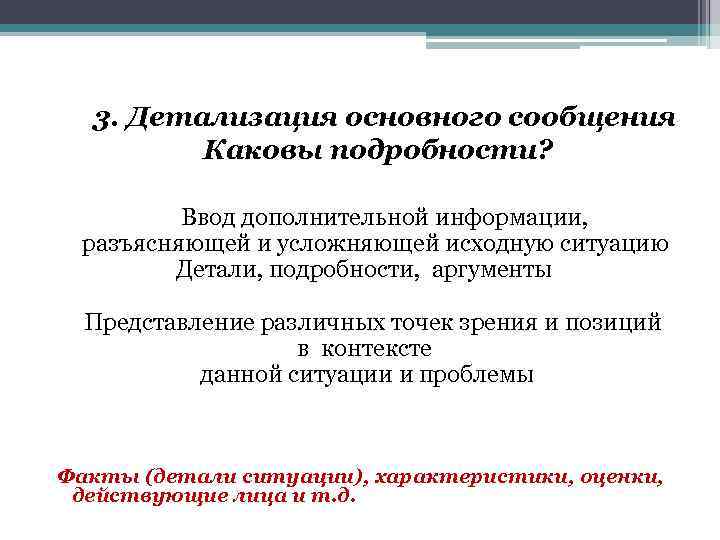 3. Детализация основного сообщения
Каковы подробности?

Ввод дополнительной информации, разъясняющей и усложняющей исходную ситуацию
Детали, подробности, аргументы

Представление различных точек зрения и позиций в контексте данной ситуации и проблемы

Факты (детали ситуации), характеристики, оценки, действующие лица и т.д.